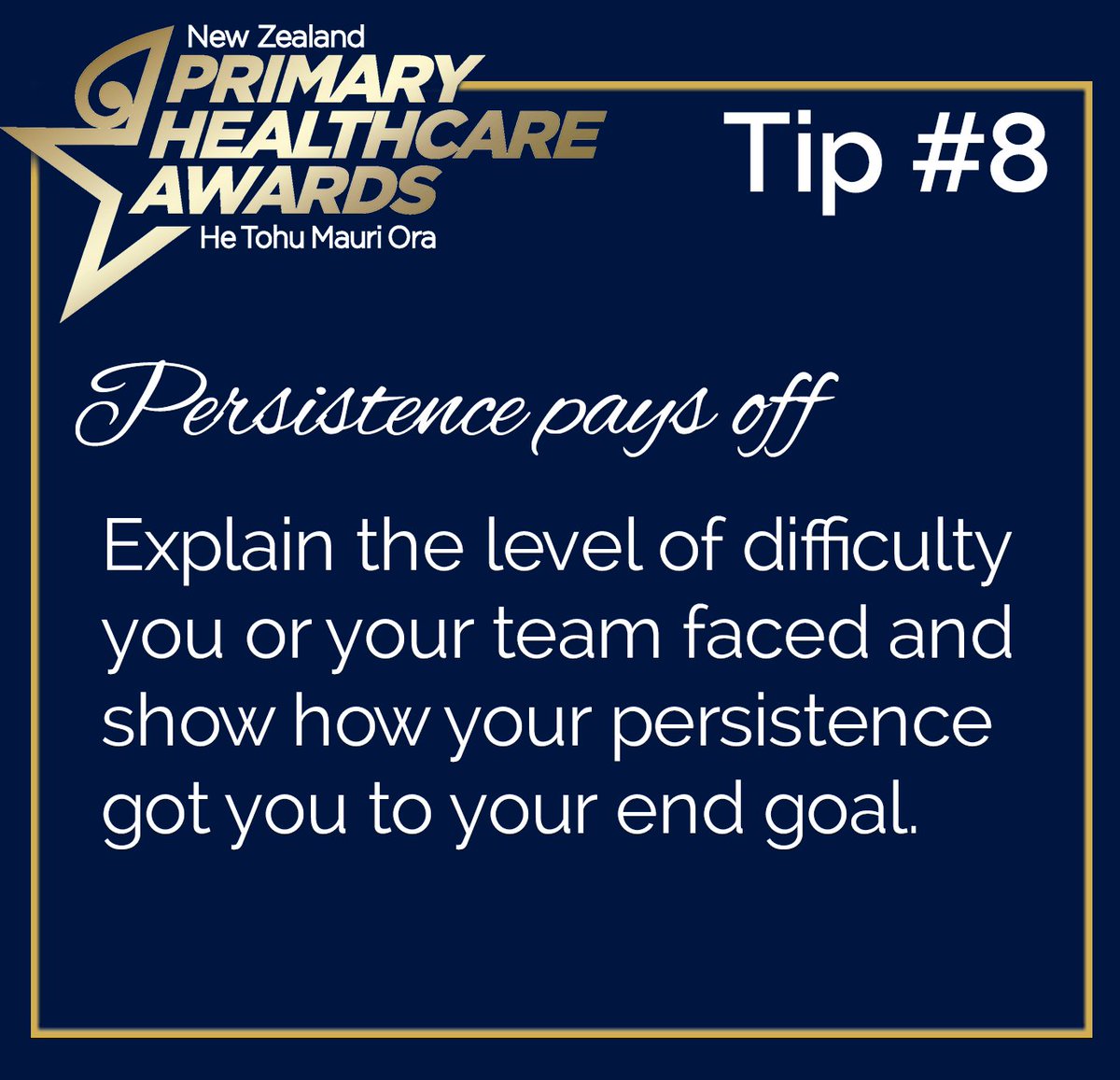 New Zealand
PRIMARY
HEALTHCARE
AWARDS
He Tohu Mauri Ora

Tip #8

Persistence pays off

Explain the level of difficulty you or your team faced and show how your persistence got you to your end goal.